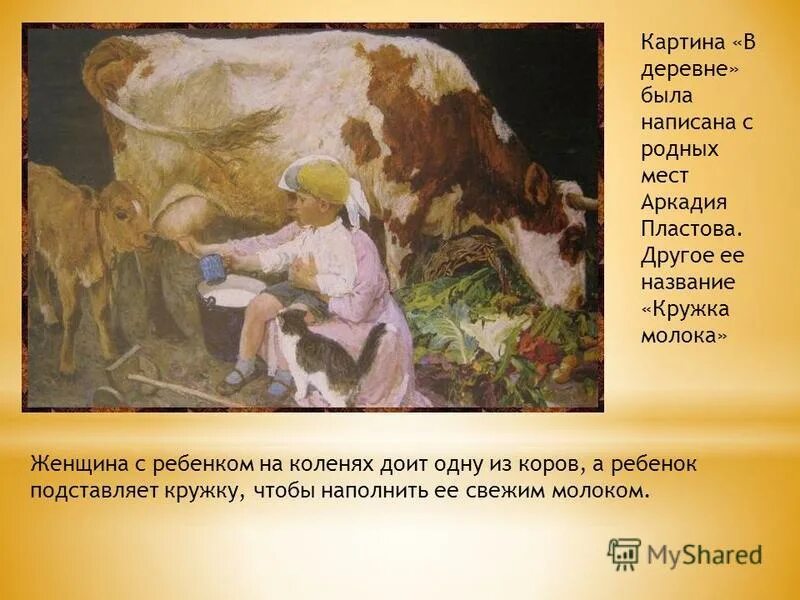 Картина «В деревне» была написана с родных мест Аркадия Пластова. Другое ее название «Кружка молока»

Женщина с ребенком на коленях доит одну из коров, а ребенок подставляет кружку, чтобы наполнить ее свежим молоком.

MyShared